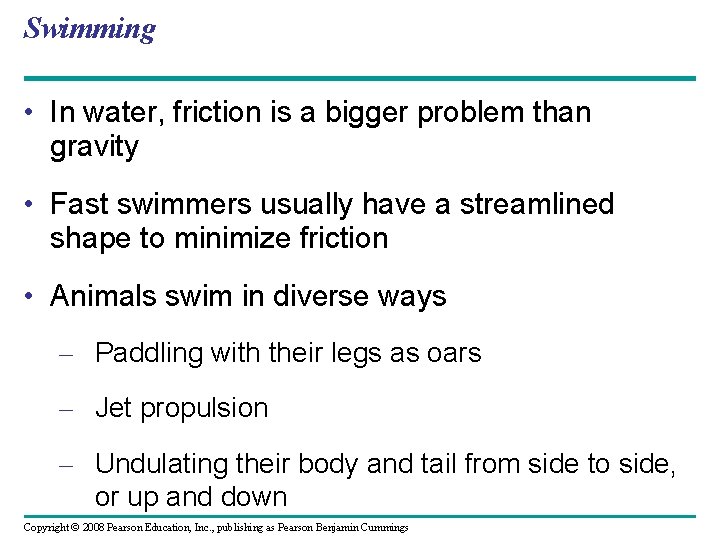 Swimming

• In water, friction is a bigger problem than gravity

• Fast swimmers usually have a streamlined shape to minimize friction

• Animals swim in diverse ways

– Paddling with their legs as oars

– Jet propulsion

– Undulating their body and tail from side to side, or up and down

Copyright © 2008 Pearson Education, Inc., publishing as Pearson Benjamin Cummings